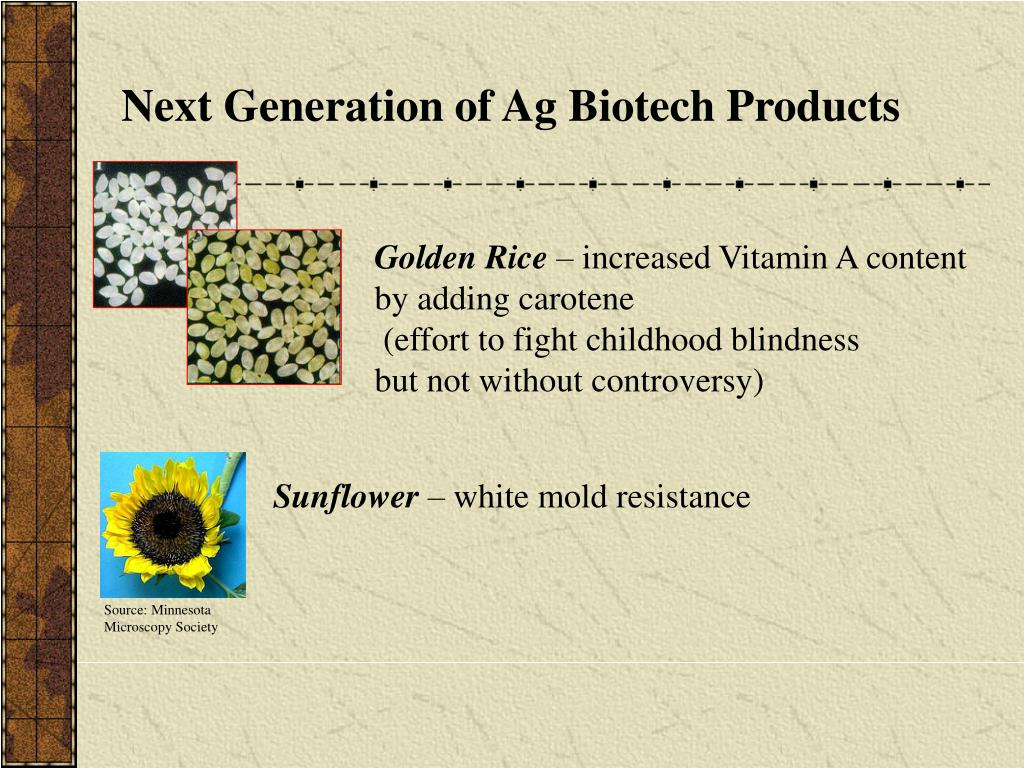 Next Generation of Ag Biotech Products

Golden Rice – increased Vitamin A content by adding carotene
(effort to fight childhood blindness but not without controversy)

Sunflower – white mold resistance

Source: Minnesota Microscopy Society